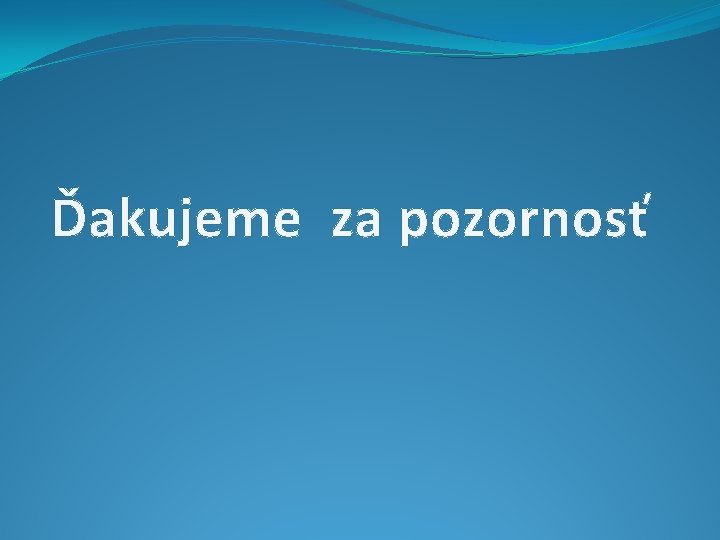 Ďakujeme za pozornosť